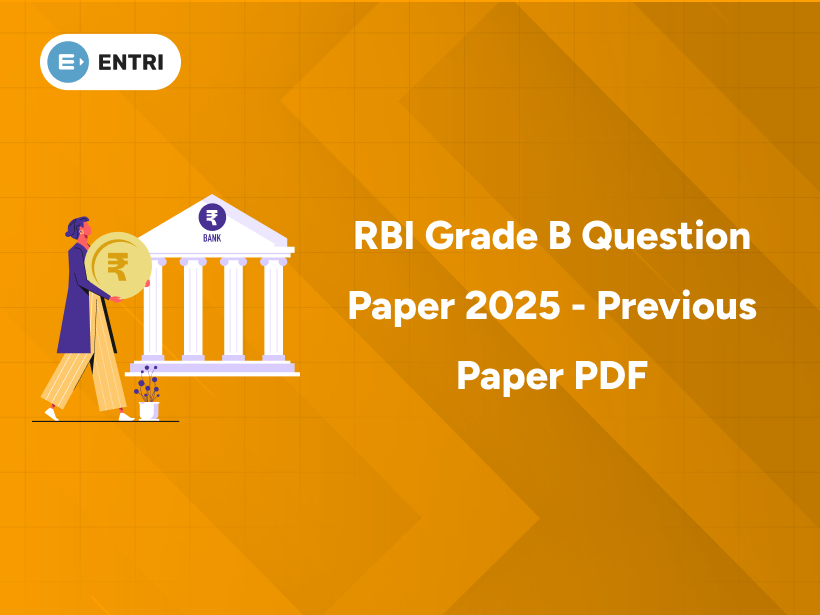 ENTRI

₹
BANK

₹

RBI Grade B Question Paper 2025 - Previous Paper PDF